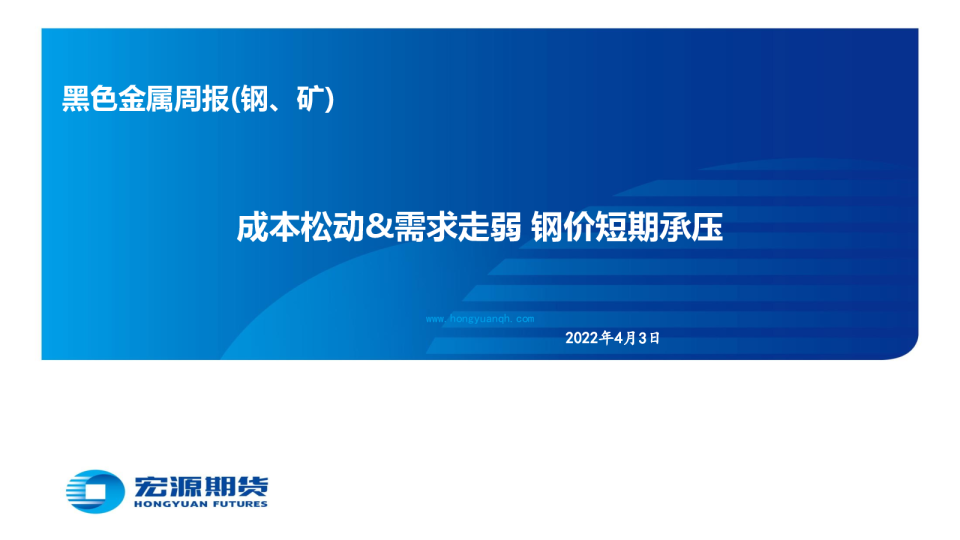 黑色金属周报(钢、矿)

成本松动&需求走弱 钢价短期承压

www.hongyuanqh.com

2022年4月3日

宏源期货
HONGYUAN FUTURES